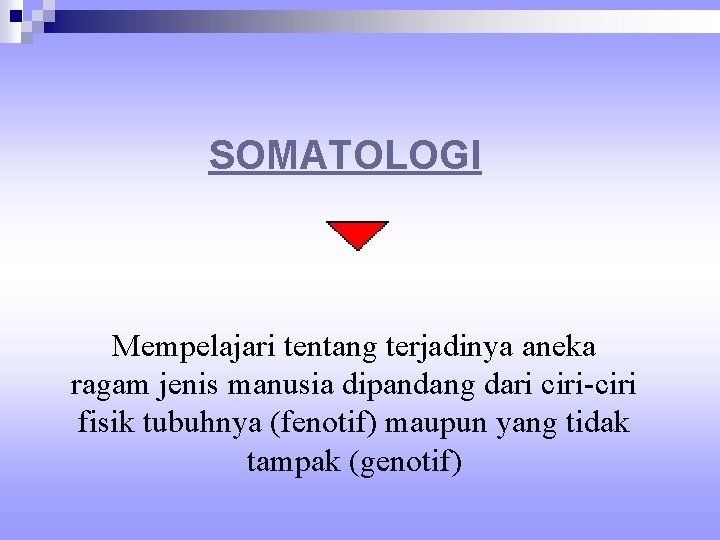 SOMATOLOGI

Mempelajari tentang terjadinya aneka ragam jenis manusia dipandang dari ciri-ciri fisik tubuhnya (fenotif) maupun yang tidak tampak (genotif)